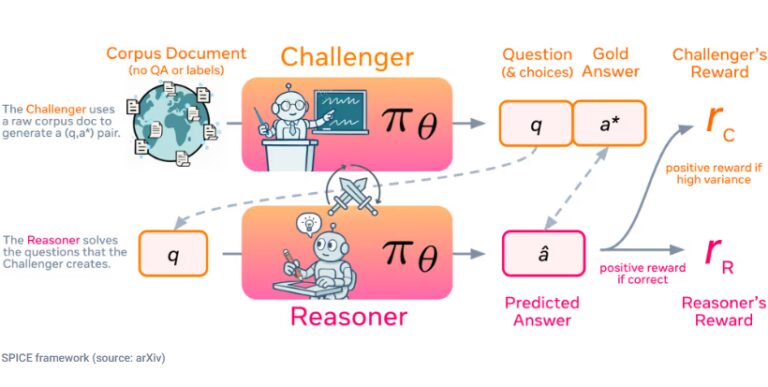 Corpus Document (no QA or labels)

Challenger

Question (& choices)

Gold Answer

Challenger's Reward

The Challenger uses a raw corpus doc to generate a (q,a*) pair.

$\pi_\theta$

q

a*

$r_C$

positive reward if high variance

The Reasoner solves the questions that the Challenger creates.

q

$\pi_\theta$

$\hat{a}$

positive reward if correct

$r_R$

Reasoner

Predicted Answer

Reasoner's Reward

SPICE framework (source: arXiv)